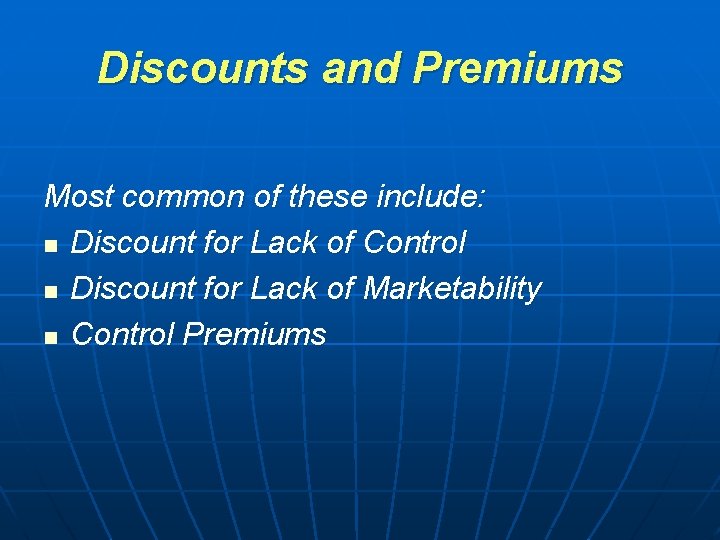 Discounts and Premiums

Most common of these include:

- Discount for Lack of Control
- Discount for Lack of Marketability
- Control Premiums